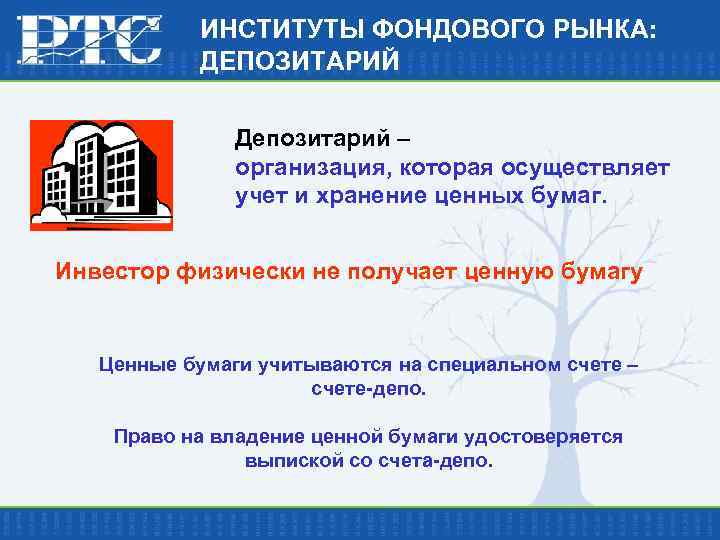 РТС

ИНСТИТУТЫ ФОНДОВОГО РЫНКА: ДЕПОЗИТАРИЙ

Депозитарий – организация, которая осуществляет учет и хранение ценных бумаг.

Инвестор физически не получает ценную бумагу

Ценные бумаги учитываются на специальном счете – счете-депо.

Право на владение ценной бумаги удостоверяется выпиской со счета-депо.